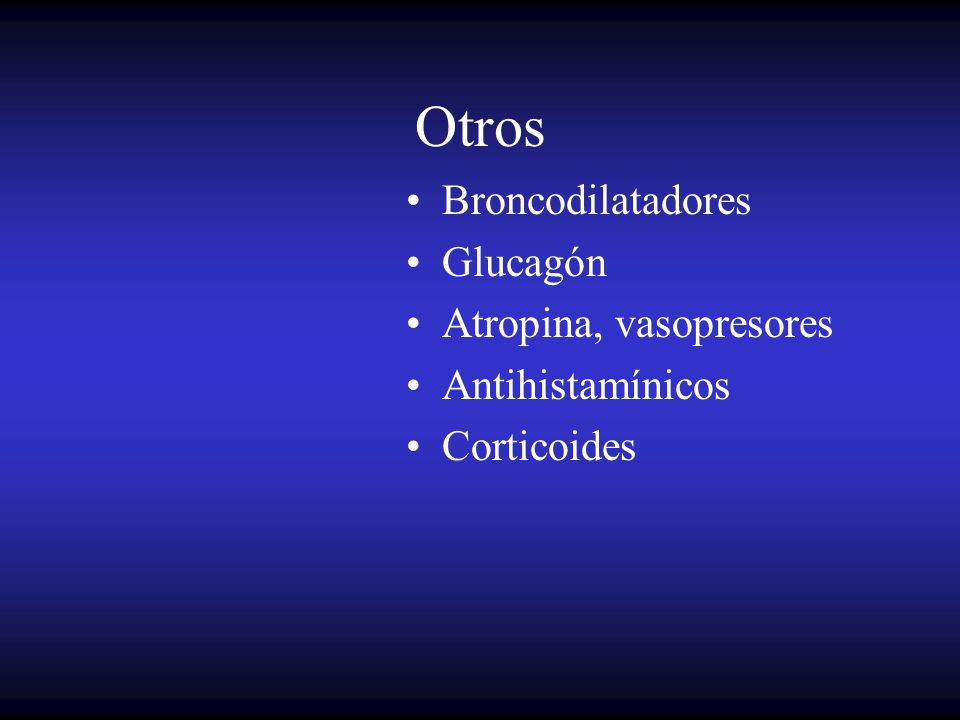 Otros

• Broncodilatadores
• Glucagón
• Atropina, vasopresores
• Antihistamínicos
• Corticoides